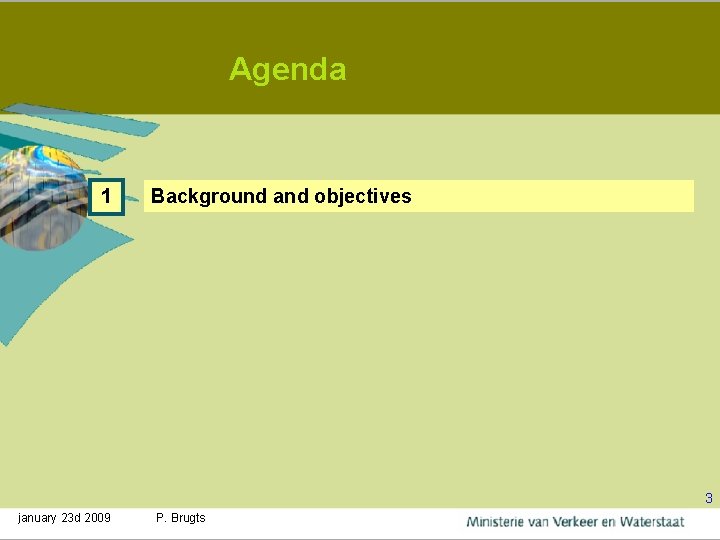 Agenda

1

Background and objectives

3

january 23d 2009 P. Brugts

Ministerie van Verkeer en Waterstaat